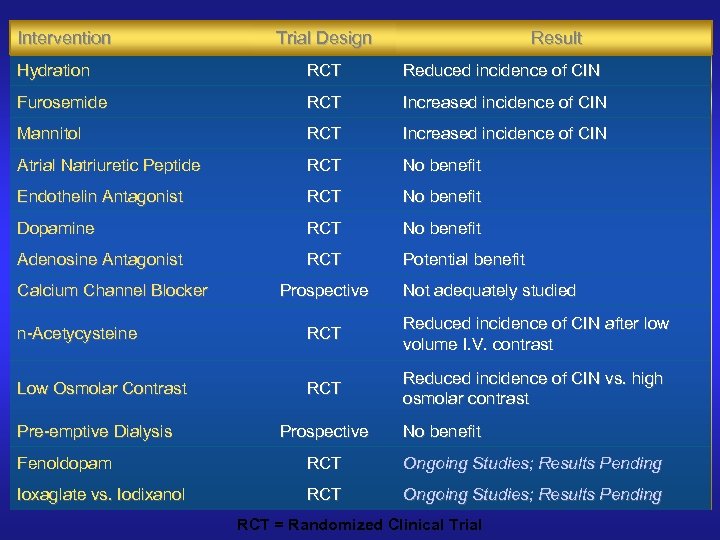 | Intervention | Trial Design | Result |
|---|---|---|
| Hydration | RCT | Reduced incidence of CIN |
| Furosemide | RCT | Increased incidence of CIN |
| Mannitol | RCT | Increased incidence of CIN |
| Atrial Natriuretic Peptide | RCT | No benefit |
| Endothelin Antagonist | RCT | No benefit |
| Dopamine | RCT | No benefit |
| Adenosine Antagonist | RCT | Potential benefit |
| Calcium Channel Blocker | Prospective | Not adequately studied |
| n-Acetycysteine | RCT | Reduced incidence of CIN after low volume I.V. contrast |
| Low Osmolar Contrast | RCT | Reduced incidence of CIN vs. high osmolar contrast |
| Pre-emptive Dialysis | Prospective | No benefit |
| Fenoldopam | RCT | Ongoing Studies; Results Pending |
| Ioxaglate vs. Iodixanol | RCT | Ongoing Studies; Results Pending |

RCT = Randomized Clinical Trial